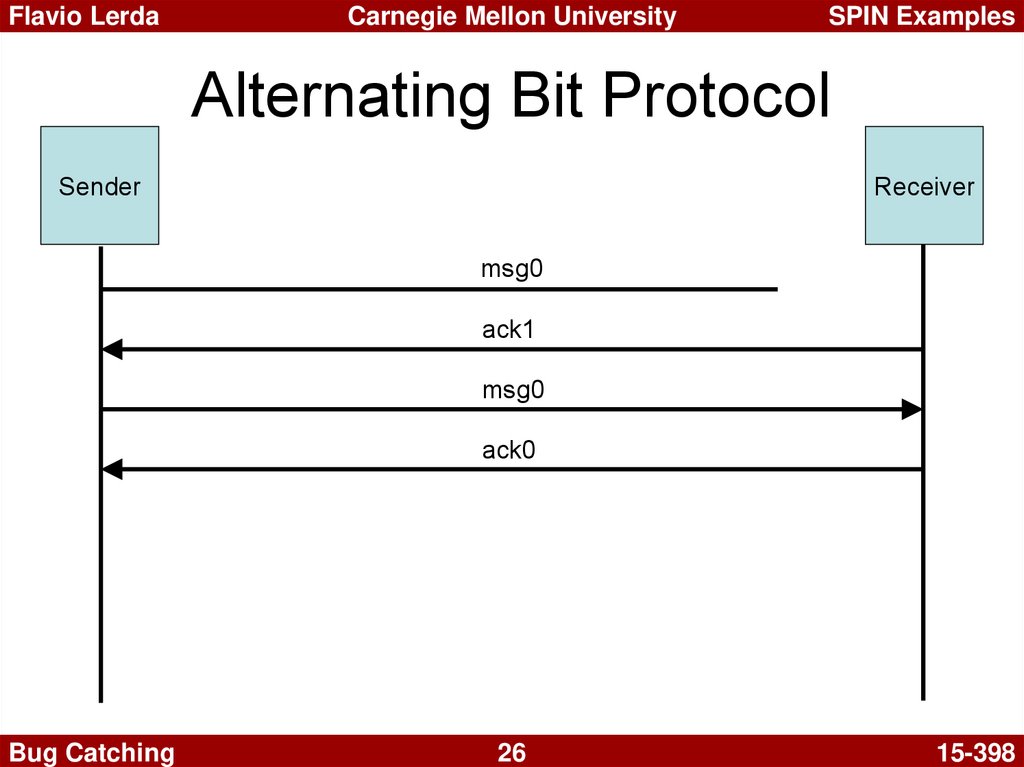 Flavio Lerda Carnegie Mellon University SPIN Examples

Alternating Bit Protocol

Sender

Receiver

msg0

ack1

msg0

ack0

Bug Catching 26 15-398